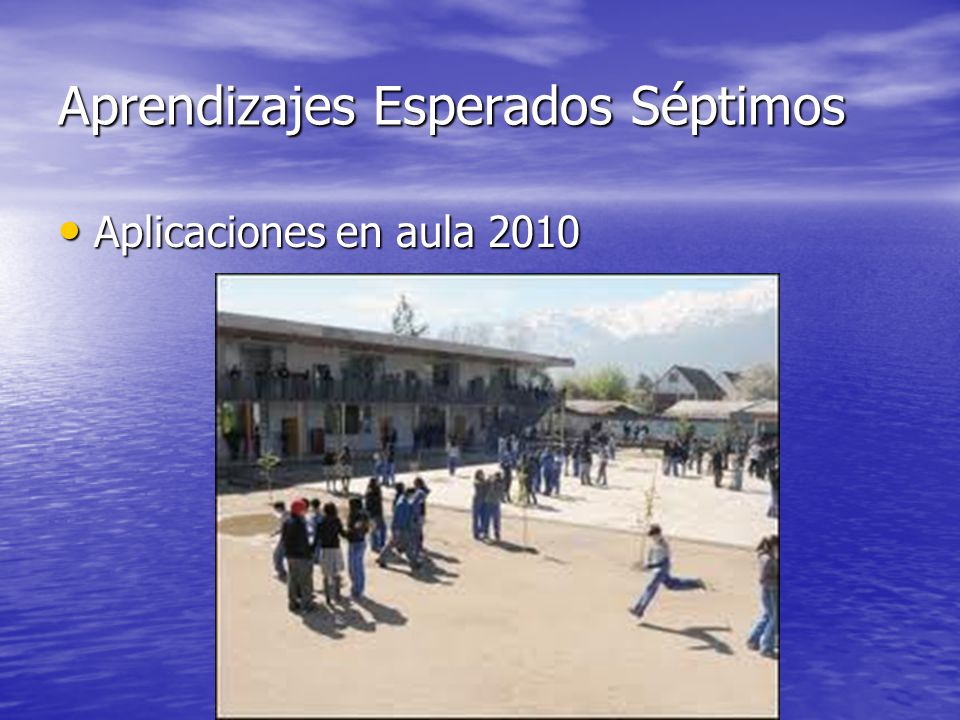 Aprendizajes Esperados Séptimos

• Aplicaciones en aula 2010